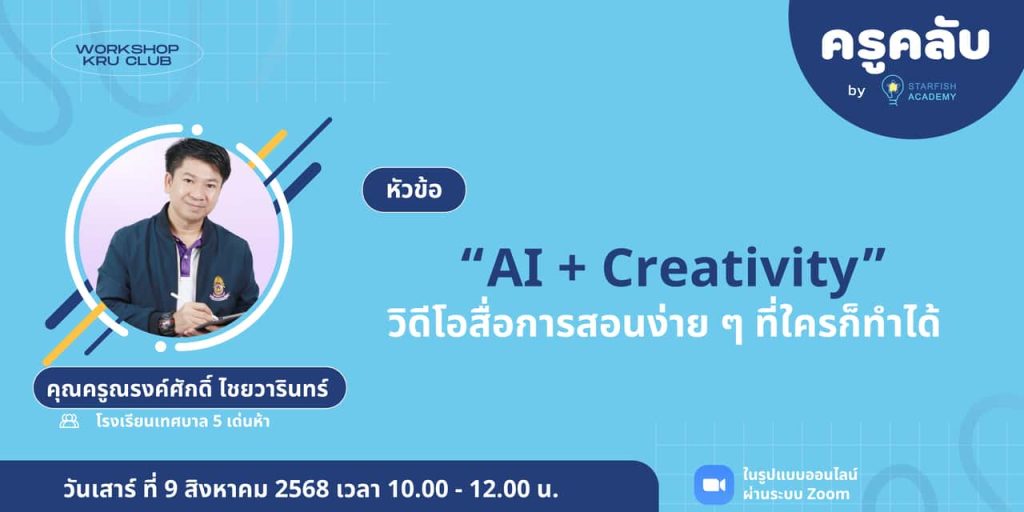 WORKSHOP KRU CLUB

ครูคลับ
by STARFISH ACADEMY

หัวข้อ

“AI + Creativity”
วิดีโอสื่อการสอนง่าย ๆ ที่ใครก็ทำได้

คุณครูณรงค์ศักดิ์ ไชยวารินทร์
โรงเรียนเทศบาล 5 เด่นห้า

วันเสาร์ ที่ 9 สิงหาคม 2568 เวลา 10.00 - 12.00 น.

ในรูปแบบออนไลน์
ผ่านระบบ Zoom